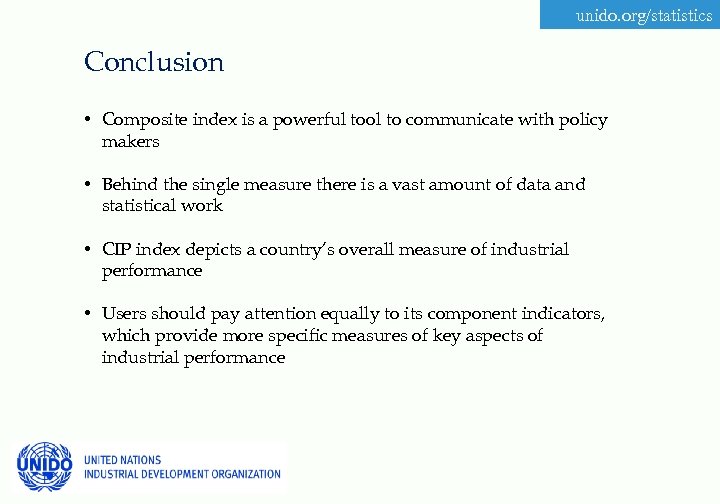 unido.org/statistics

Conclusion

• Composite index is a powerful tool to communicate with policy makers

• Behind the single measure there is a vast amount of data and statistical work

• CIP index depicts a country's overall measure of industrial performance

• Users should pay attention equally to its component indicators, which provide more specific measures of key aspects of industrial performance

UNIDO

UNITED NATIONS
INDUSTRIAL DEVELOPMENT ORGANIZATION